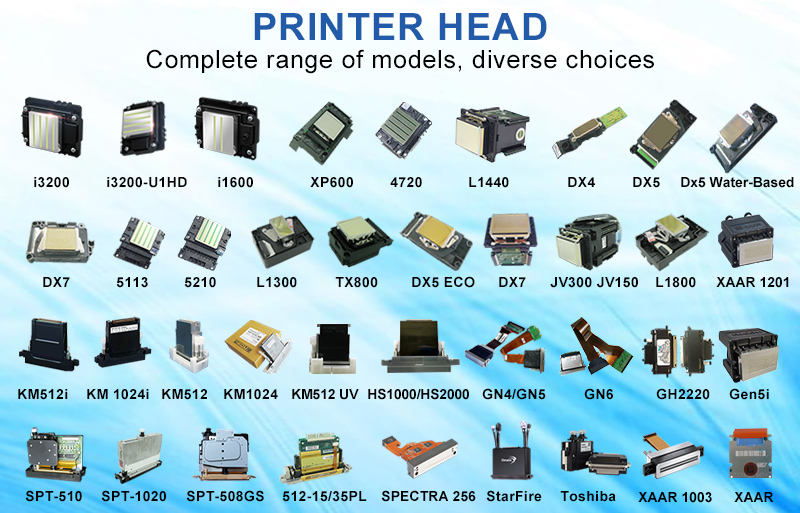 PRINTER HEAD
Complete range of models, diverse choices

i3200 i3200-U1HD i1600 XP600 4720 L1440 DX4 DX5 Dx5 Water-Based

DX7 5113 5210 L1300 TX800 DX5 ECO DX7 JV300 JV150 L1800 XAAR 1201

KM512i KM 1024i KM512 KM1024 KM512 UV HS1000/HS2000 GN4/GN5 GN6 GH2220 Gen5i

SPT-510 SPT-1020 SPT-508GS 512-15/35PL SPECTRA 256 StarFire Toshiba XAAR 1003 XAAR